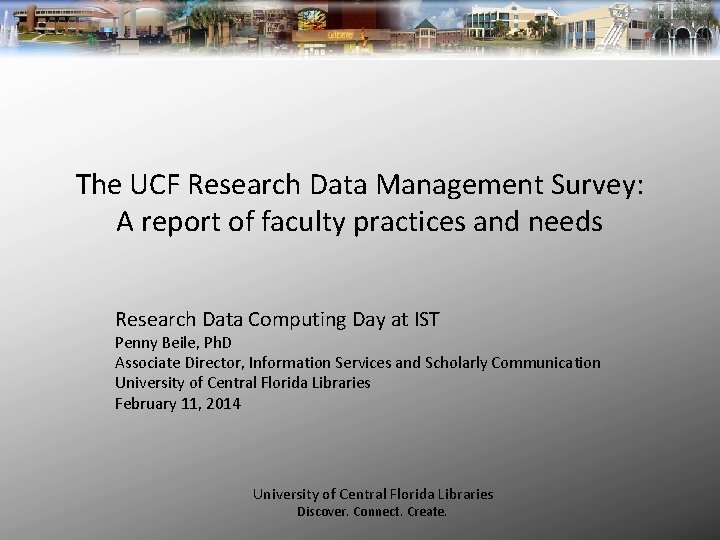 The UCF Research Data Management Survey:
A report of faculty practices and needs

Research Data Computing Day at IST
Penny Beile, PhD
Associate Director, Information Services and Scholarly Communication
University of Central Florida Libraries
February 11, 2014

University of Central Florida Libraries
Discover. Connect. Create.